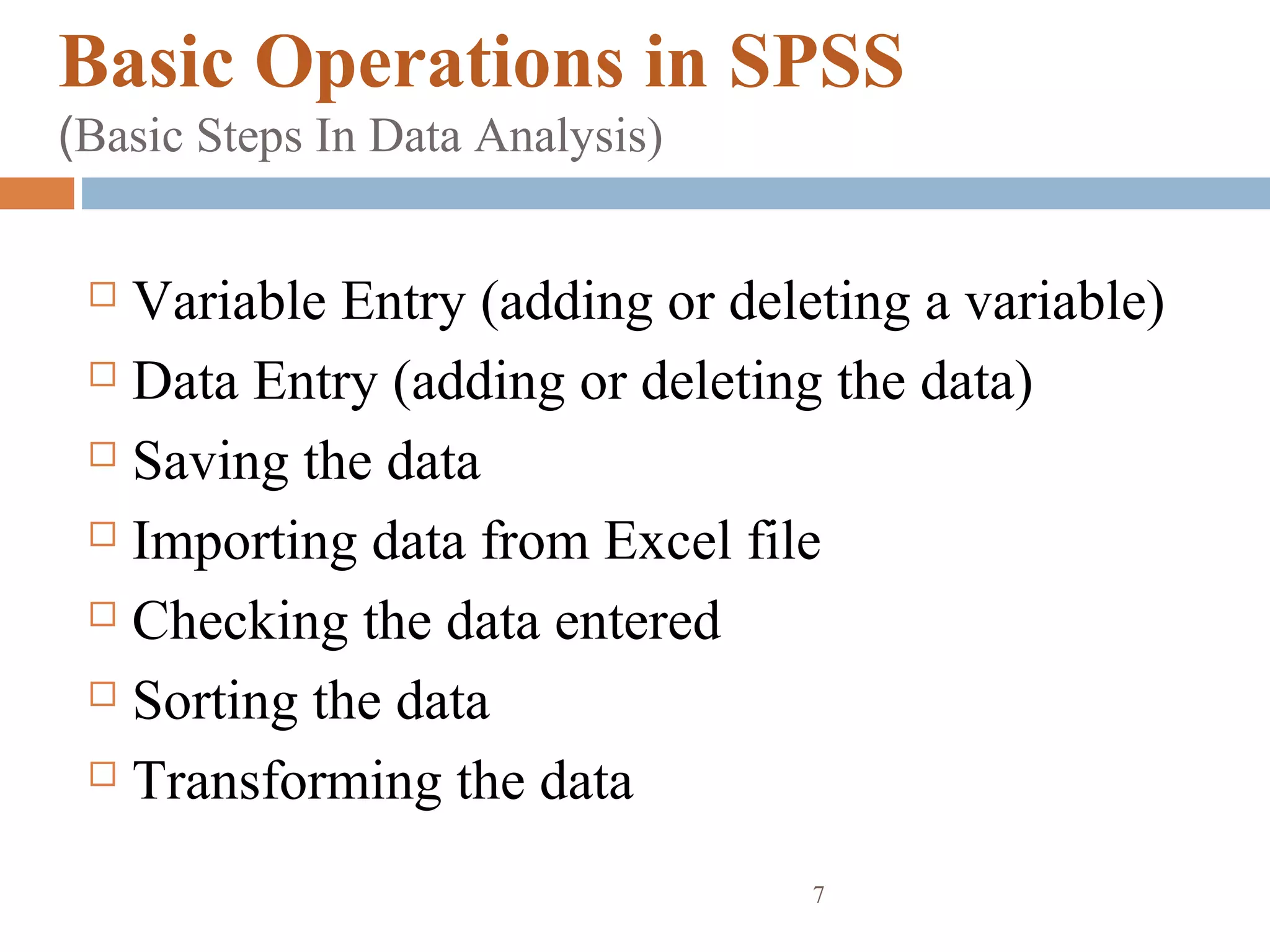 Basic Operations in SPSS
(Basic Steps In Data Analysis)

□ Variable Entry (adding or deleting a variable)
□ Data Entry (adding or deleting the data)
□ Saving the data
□ Importing data from Excel file
□ Checking the data entered
□ Sorting the data
□ Transforming the data

7